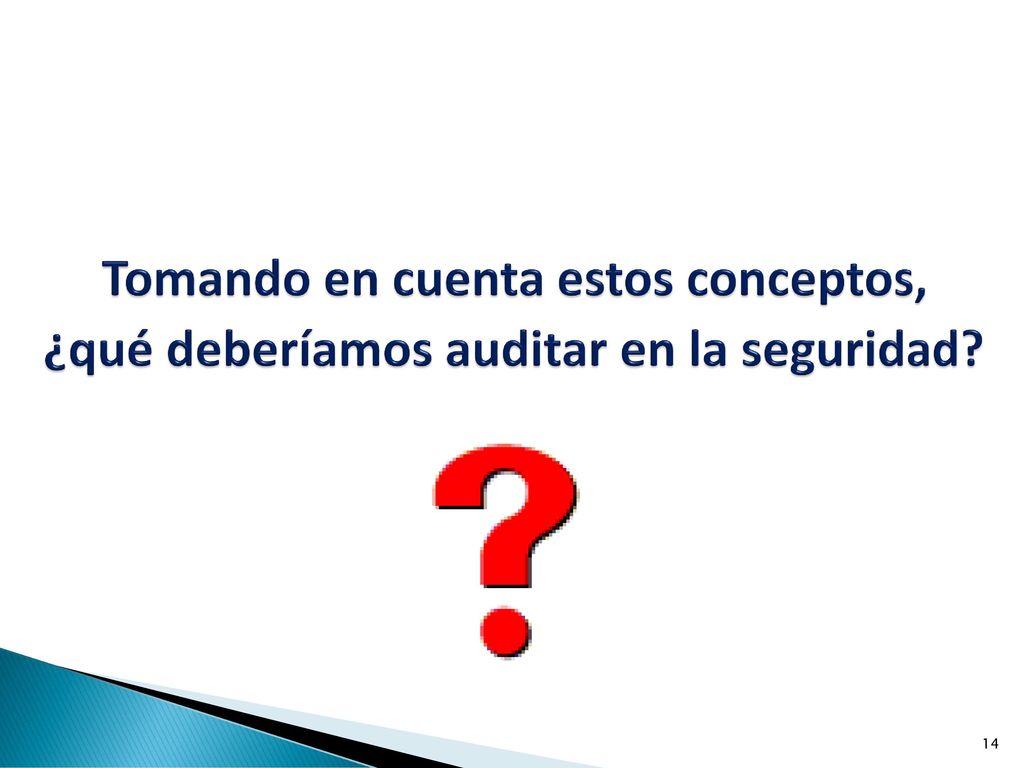 Tomando en cuenta estos conceptos, ¿qué deberíamos auditar en la seguridad?

?

14